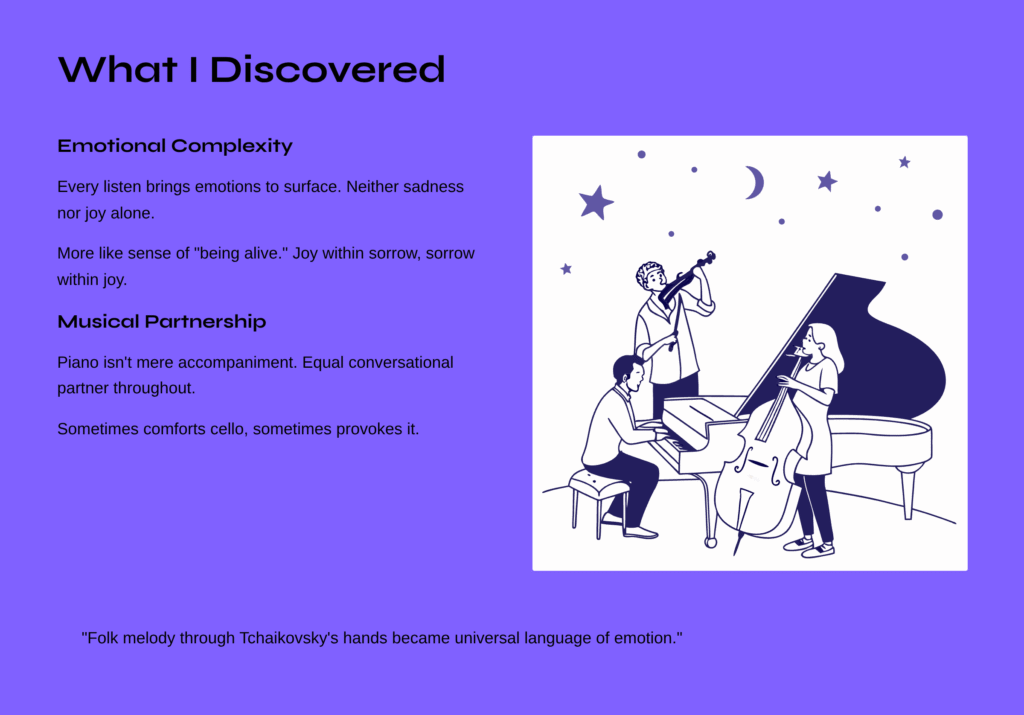 What I Discovered

Emotional Complexity

Every listen brings emotions to surface. Neither sadness nor joy alone.

More like sense of "being alive." Joy within sorrow, sorrow within joy.

Musical Partnership

Piano isn't mere accompaniment. Equal conversational partner throughout.

Sometimes comforts cello, sometimes provokes it.

"Folk melody through Tchaikovsky's hands became universal language of emotion."